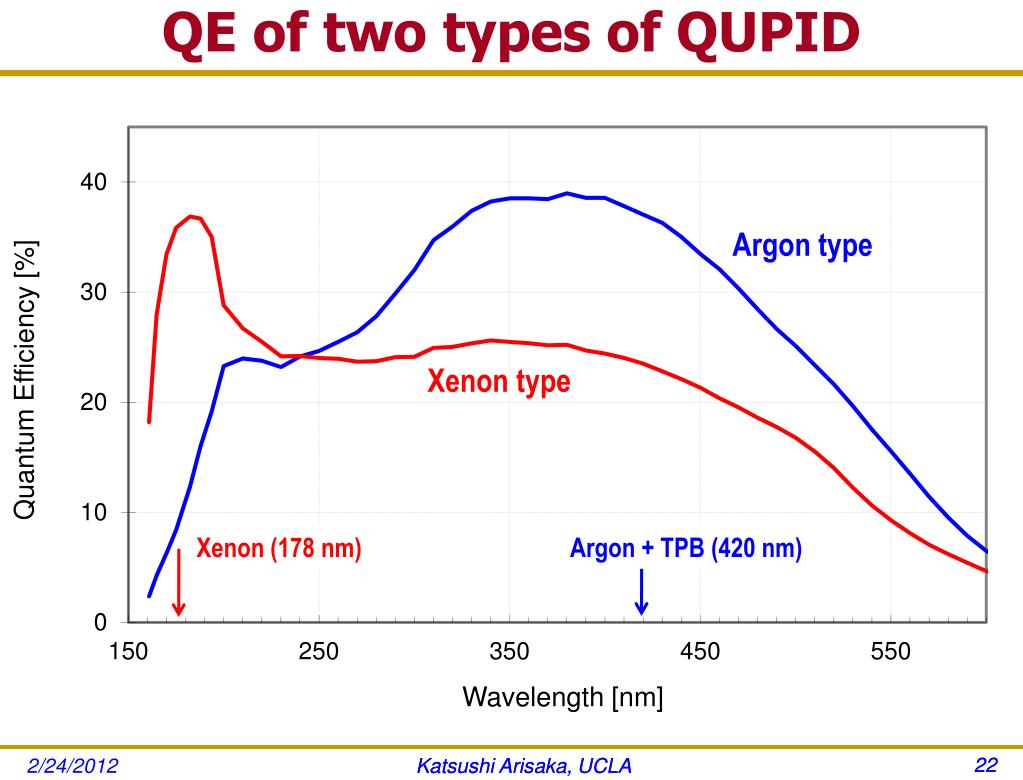 QE of two types of QUPID

Quantum Efficiency [%]

40

30

20

10

0

Argon type

Xenon type

Xenon (178 nm)

Argon + TPB (420 nm)

150 250 350 450 550

Wavelength [nm]

2/24/2012

Katsushi Arisaka, UCLA

22